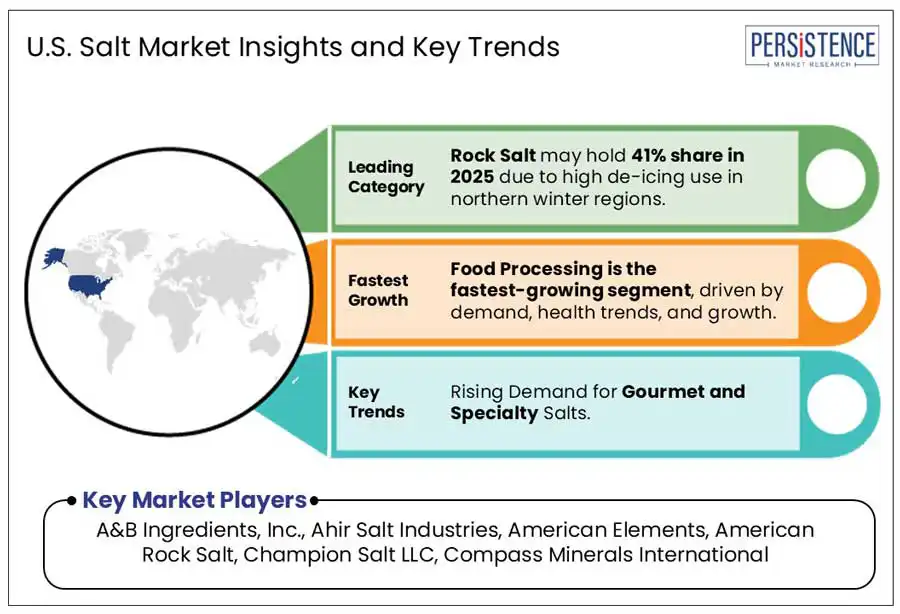 U.S. Salt Market Insights and Key Trends

PERSISTENCE
MARKET RESEARCH

Leading Category

Rock Salt may hold 41% share in 2025 due to high de-icing use in northern winter regions.

Fastest Growth

Food Processing is the fastest-growing segment, driven by demand, health trends, and growth.

Key Trends

Rising Demand for Gourmet and Specialty Salts.

Key Market Players

A&B Ingredients, Inc., Ahir Salt Industries, American Elements, American Rock Salt, Champion Salt LLC, Compass Minerals International